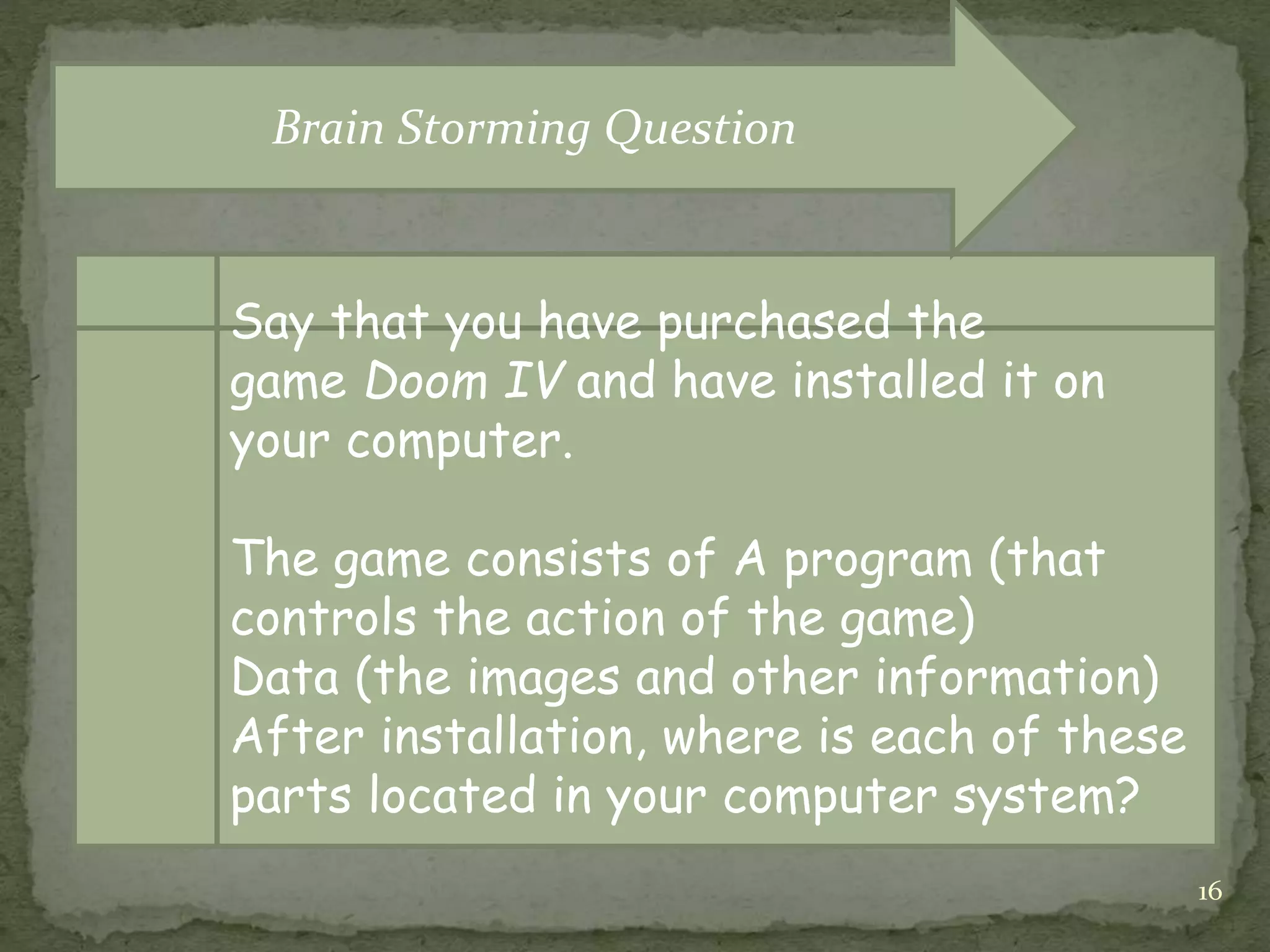 Brain Storming Question

Say that you have purchased the game Doom IV and have installed it on your computer.

The game consists of A program (that controls the action of the game)
Data (the images and other information)
After installation, where is each of these parts located in your computer system?

16